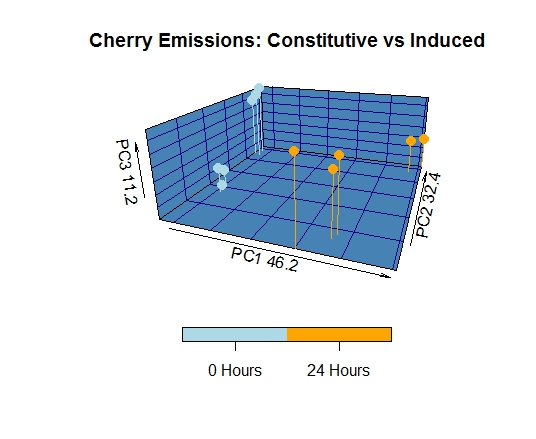 Cherry Emissions: Constitutive vs Induced

PC3 11.2

PC1 46.2

PC2 32.4

0 Hours

24 Hours